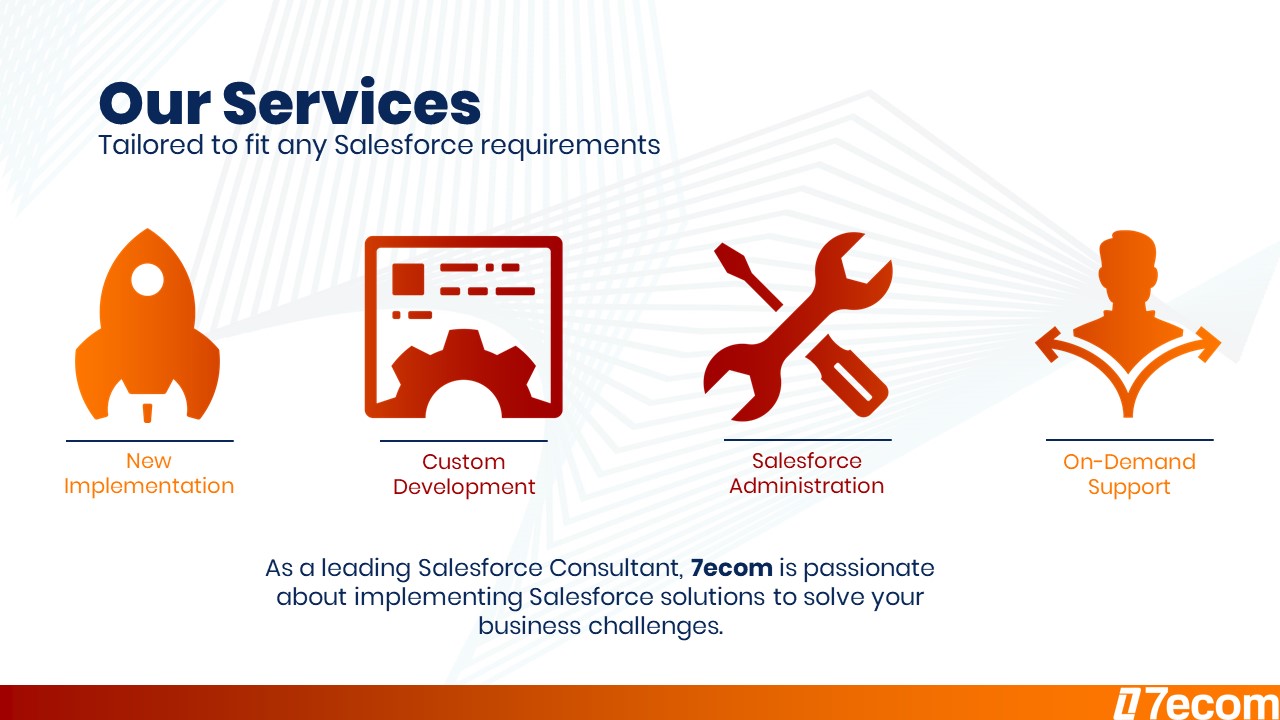 Our Services
Tailored to fit any Salesforce requirements

New Implementation

Custom Development

Salesforce Administration

On-Demand Support

As a leading Salesforce Consultant, 7ecom is passionate about implementing Salesforce solutions to solve your business challenges.

7ecom